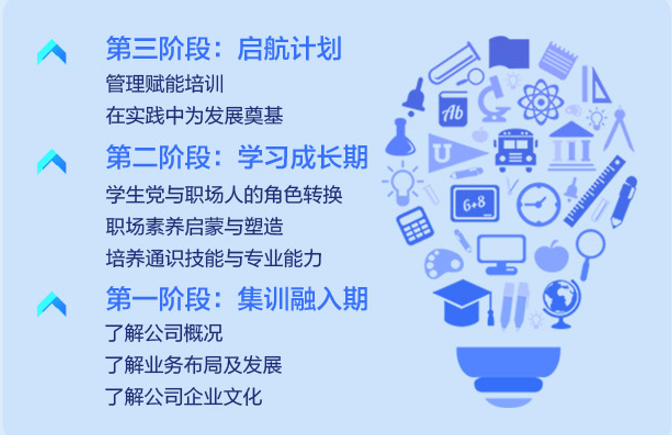 第三阶段：启航计划
管理赋能培训
在实践中为发展奠基

第二阶段：学习成长期
学生党与职场人的角色转换
职场素养启蒙与塑造
培养通识技能与专业能力

第一阶段：集训融入期
了解公司概况
了解业务布局及发展
了解公司企业文化

Ab
U
6+8